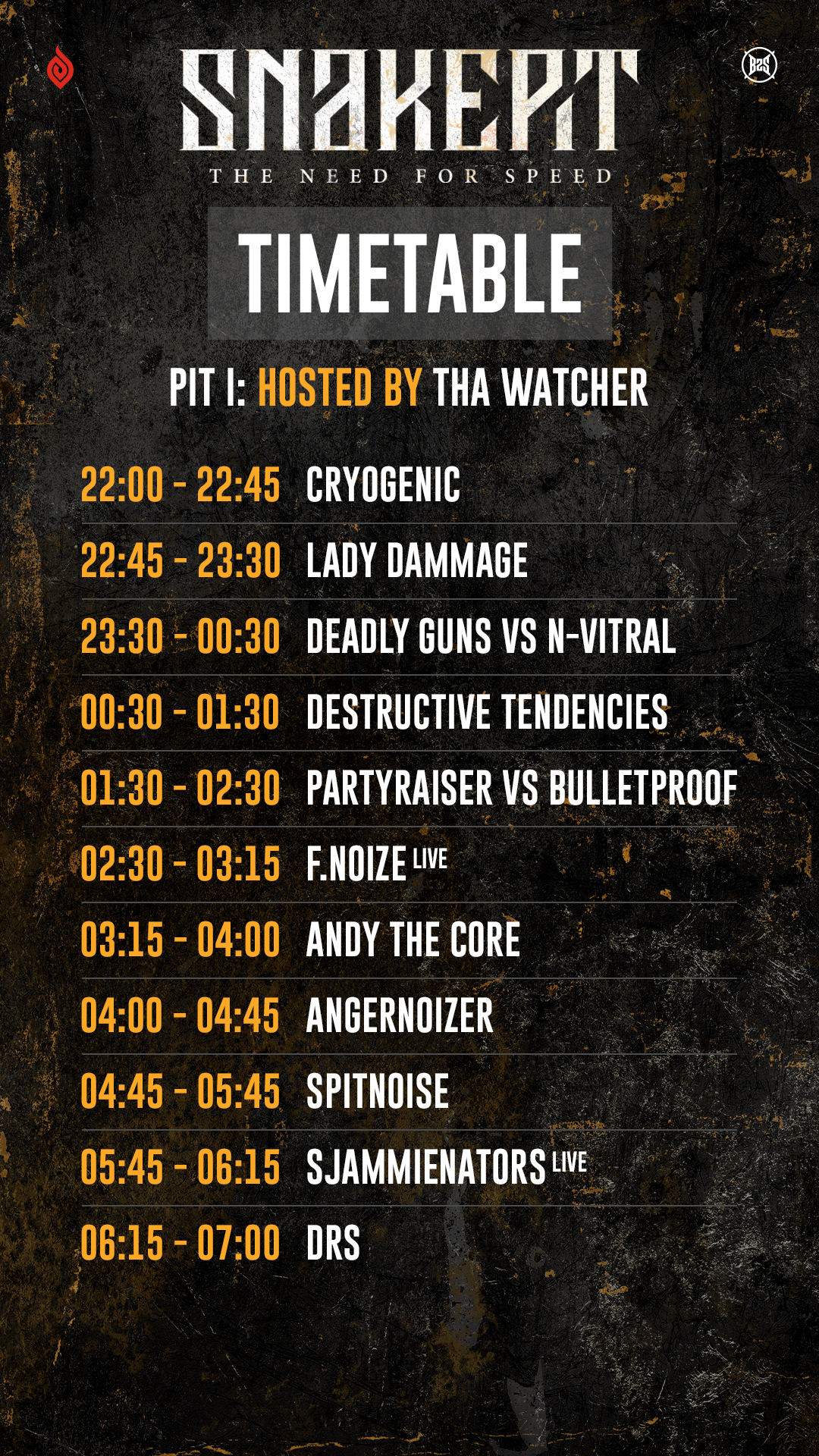 B2S

SNAKEPIT
THE NEED FOR SPEED

TIMETABLE

PIT I: HOSTED BY THA WATCHER

22:00 - 22:45 CRYOGENIC
22:45 - 23:30 LADY DAMMAGE
23:30 - 00:30 DEADLY GUNS VS N-VITRAL
00:30 - 01:30 DESTRUCTIVE TENDENCIES
01:30 - 02:30 PARTYRAISER VS BULLETPROOF
02:30 - 03:15 F.NOIZE LIVE
03:15 - 04:00 ANDY THE CORE
04:00 - 04:45 ANGERNOIZER
04:45 - 05:45 SPITNOISE
05:45 - 06:15 SJAMMIENATORS LIVE
06:15 - 07:00 DRS